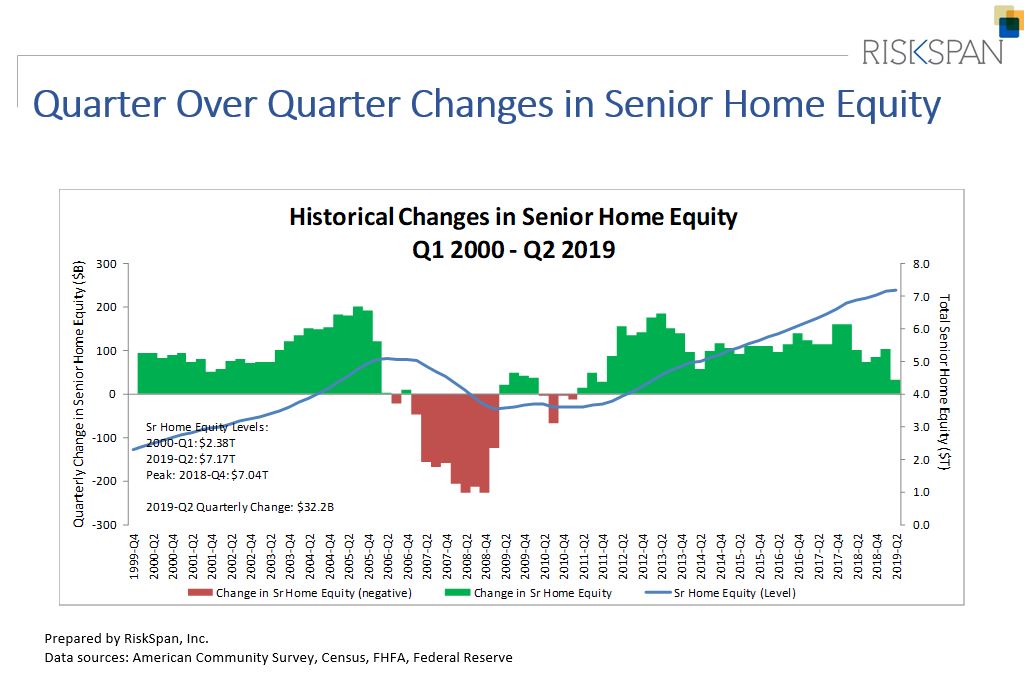 RISKSPAN

Quarter Over Quarter Changes in Senior Home Equity

Historical Changes in Senior Home Equity
Q1 2000 - Q2 2019

Quarterly Change in Senior Home Equity ($B)

300
200
100
0
-100
-200
-300

Total Senior Home Equity ($T)

8.0
7.0
6.0
5.0
4.0
3.0
2.0
1.0
0.0

Sr Home Equity Levels:
2000-Q1: $2.38T
2019-Q2: $7.17T
Peak: 2018-Q4: $7.04T

2019-Q2 Quarterly Change: $32.2B

1999-Q4 2000-Q2 2000-Q4 2001-Q2 2001-Q4 2002-Q2 2002-Q4 2003-Q2 2003-Q4 2004-Q2 2004-Q4 2005-Q2 2005-Q4 2006-Q2 2006-Q4 2007-Q2 2007-Q4 2008-Q2 2008-Q4 2009-Q2 2009-Q4 2010-Q2 2010-Q4 2011-Q2 2011-Q4 2012-Q2 2012-Q4 2013-Q2 2013-Q4 2014-Q2 2014-Q4 2015-Q2 2015-Q4 2016-Q2 2016-Q4 2017-Q2 2017-Q4 2018-Q2 2018-Q4 2019-Q2

Change in Sr Home Equity (negative) Change in Sr Home Equity Sr Home Equity (Level)

Prepared by RiskSpan, Inc.
Data sources: American Community Survey, Census, FHFA, Federal Reserve